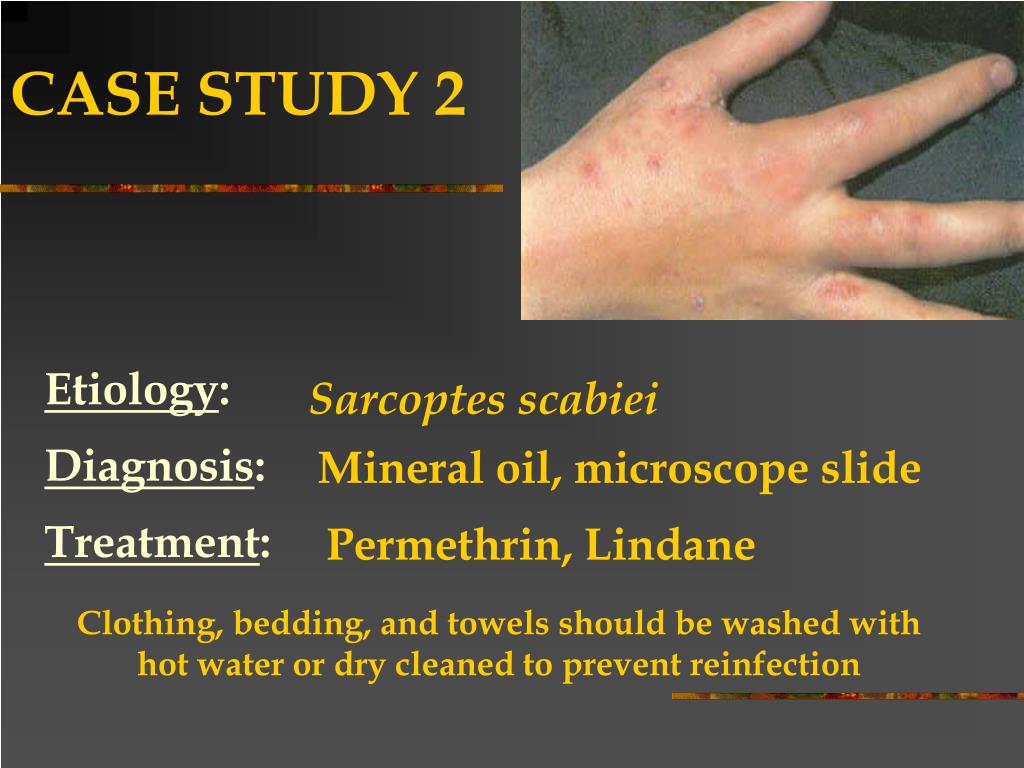 CASE STUDY 2

Etiology: Sarcoptes scabiei

Diagnosis: Mineral oil, microscope slide

Treatment: Permethrin, Lindane

Clothing, bedding, and towels should be washed with hot water or dry cleaned to prevent reinfection